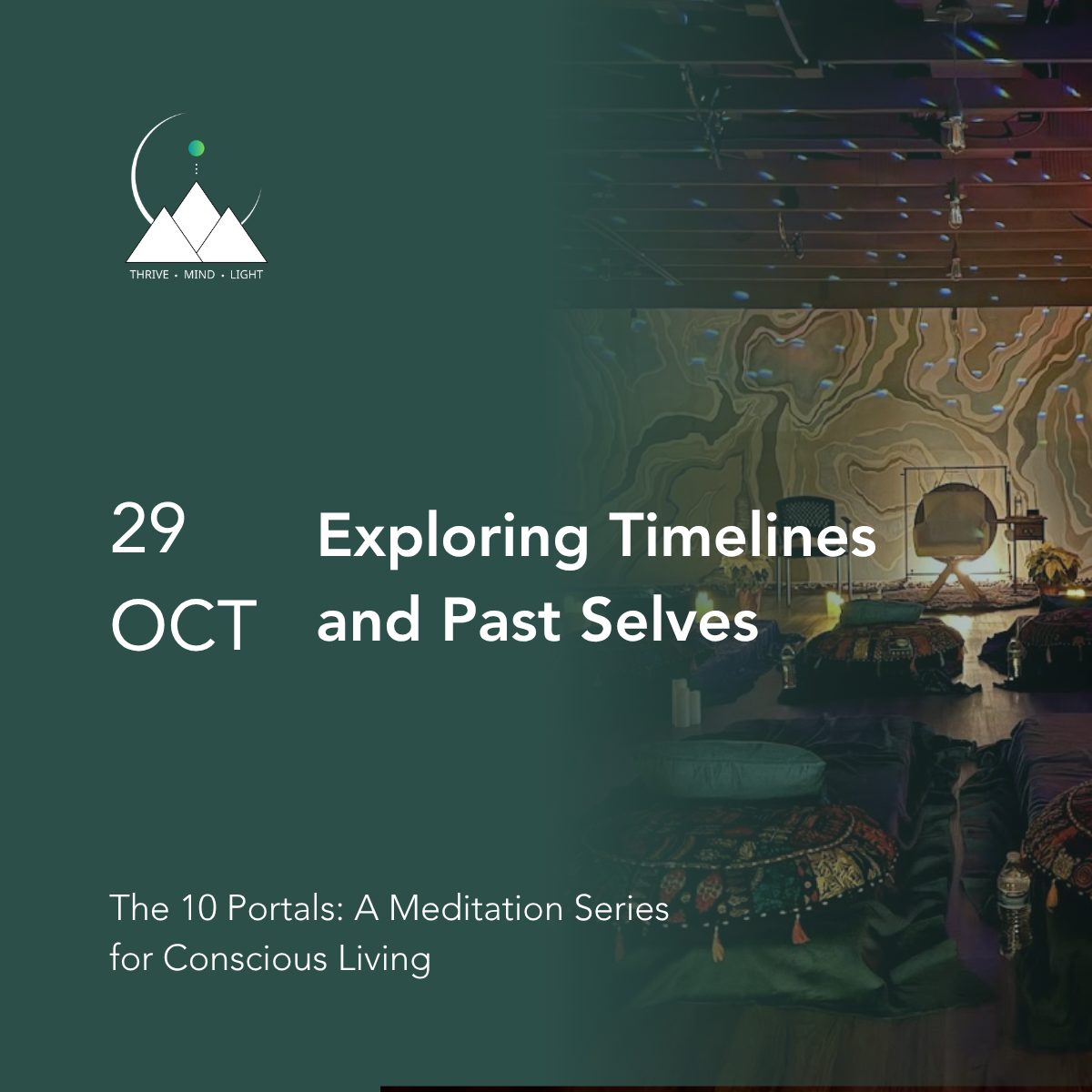 THRIVE • MIND • LIGHT

29 OCT

Exploring Timelines and Past Selves

The 10 Portals: A Meditation Series for Conscious Living